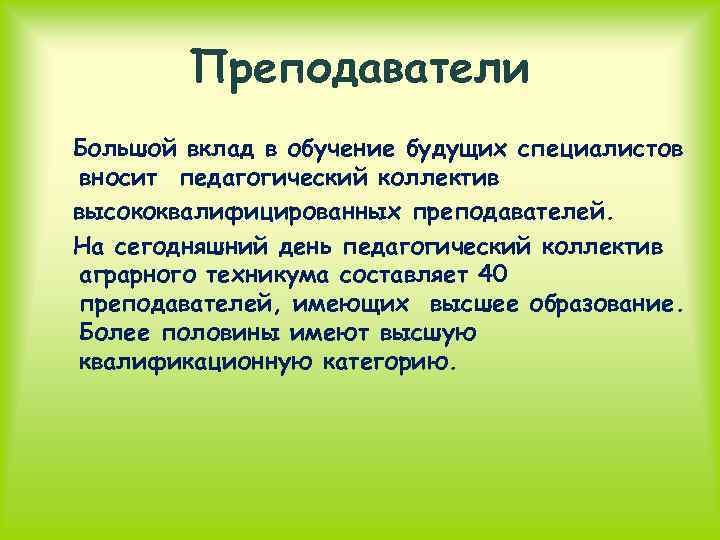 Преподаватели

Большой вклад в обучение будущих специалистов вносит педагогический коллектив высококвалифицированных преподавателей.

На сегодняшний день педагогический коллектив аграрного техникума составляет 40 преподавателей, имеющих высшее образование. Более половины имеют высшую квалификационную категорию.